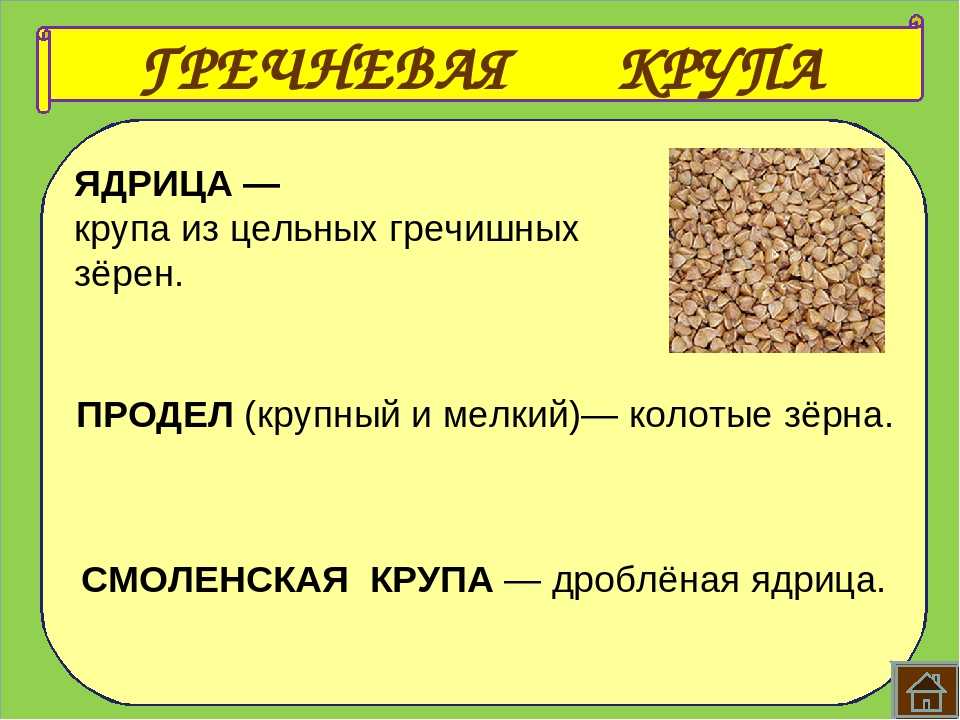 ГРЕЧНЕВАЯ КРУПА

ЯДРИЦА —
крупа из цельных гречишных зёрен.

ПРОДЕЛ (крупный и мелкий)— колотые зёрна.

СМОЛЕНСКАЯ КРУПА — дроблёная ядрица.